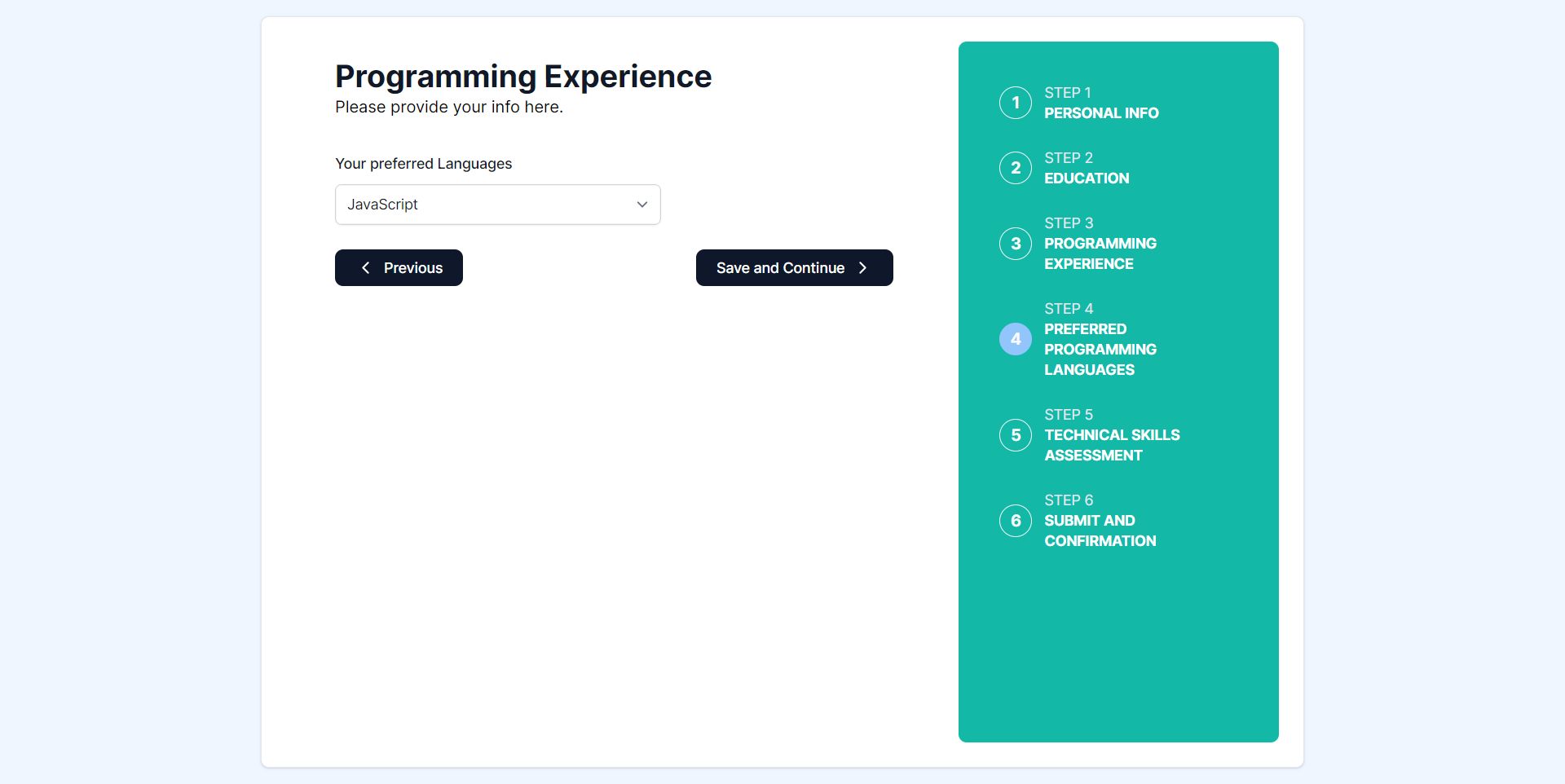 Programming Experience
Please provide your info here.

Your preferred Languages

JavaScript

Previous

Save and Continue

1
STEP 1
PERSONAL INFO

2
STEP 2
EDUCATION

3
STEP 3
PROGRAMMING EXPERIENCE

4
STEP 4
PREFERRED PROGRAMMING LANGUAGES

5
STEP 5
TECHNICAL SKILLS ASSESSMENT

6
STEP 6
SUBMIT AND CONFIRMATION